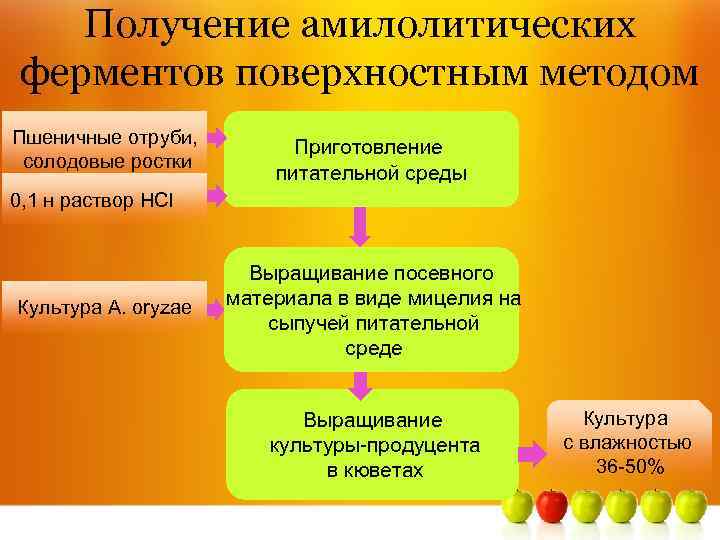 Получение амилолитических ферментов поверхностным методом

Пшеничные отруби, солодовые ростки

0,1 н раствор HCl

Приготовление питательной среды

Культура A. oryzae

Выращивание посевного материала в виде мицелия на сыпучей питательной среде

Выращивание культуры-продуцента в кюветах

Культура с влажностью 36-50%